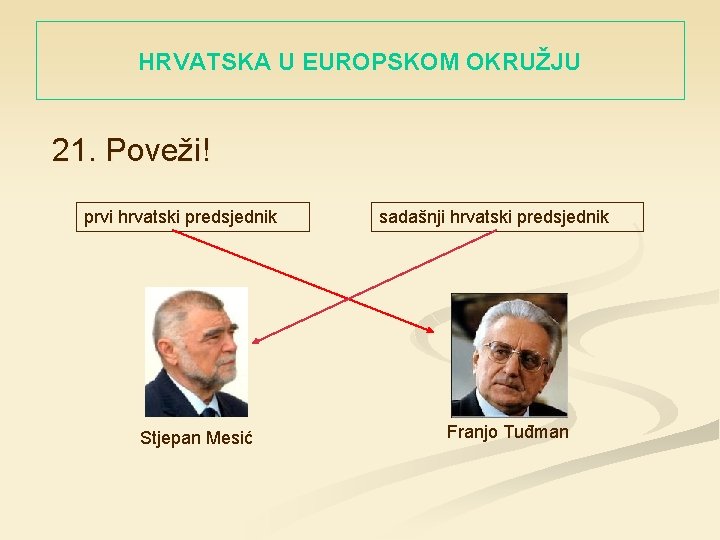 HRVATSKA U EUROPSKOM OKRUŽJU

21. Poveži!

prvi hrvatski predsjednik

sadašnji hrvatski predsjednik

Stjepan Mesić

Franjo Tuđman